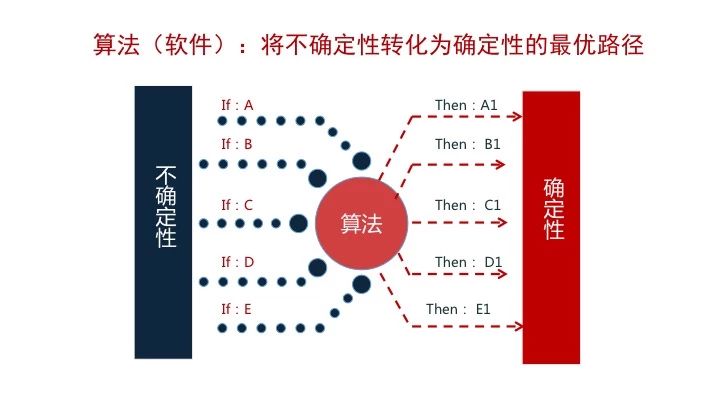 算法（软件）：将不确定性转化为确定性的最优路径

不确定性

If : A
If : B
If : C
If : D
If : E

算法

Then : A1
Then : B1
Then : C1
Then : D1
Then : E1

确定性